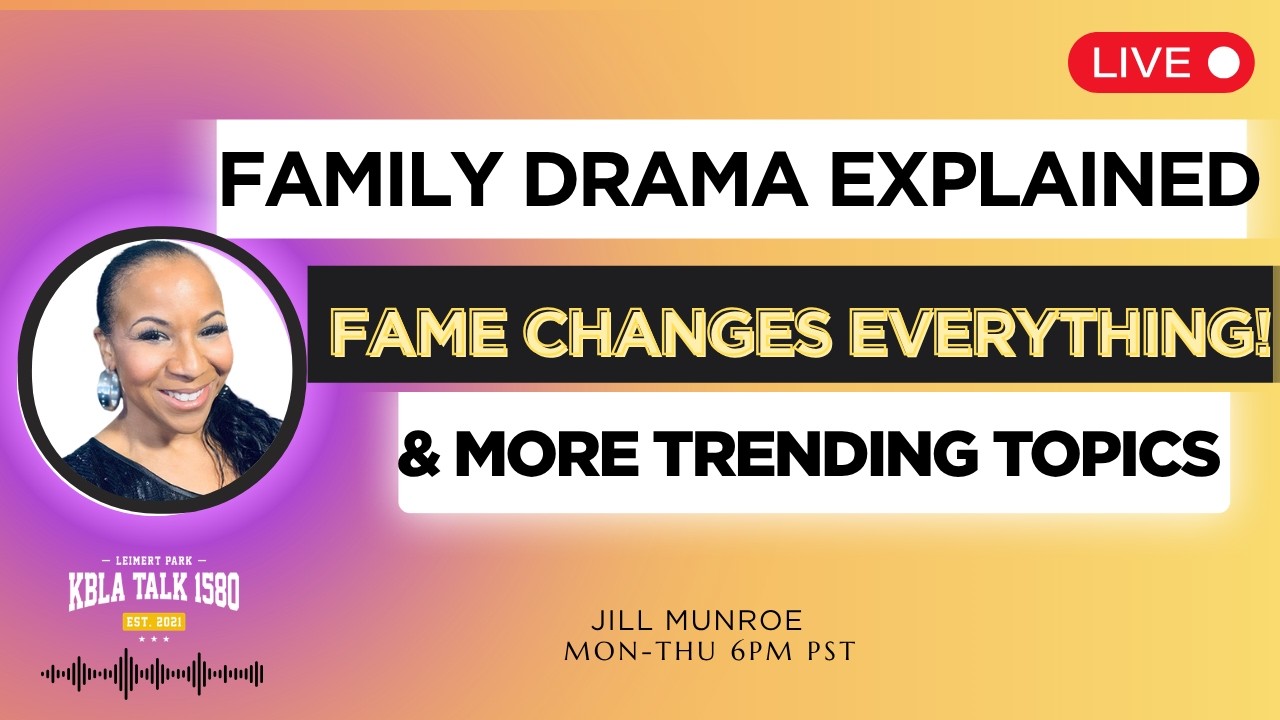 LIVE

FAMILY DRAMA EXPLAINED

FAME CHANGES EVERYTHING!

& MORE TRENDING TOPICS

LEIMERT PARK
KBLA TALK 1580
EST. 2021

JILL MUNROE
MON-THU 6PM PST